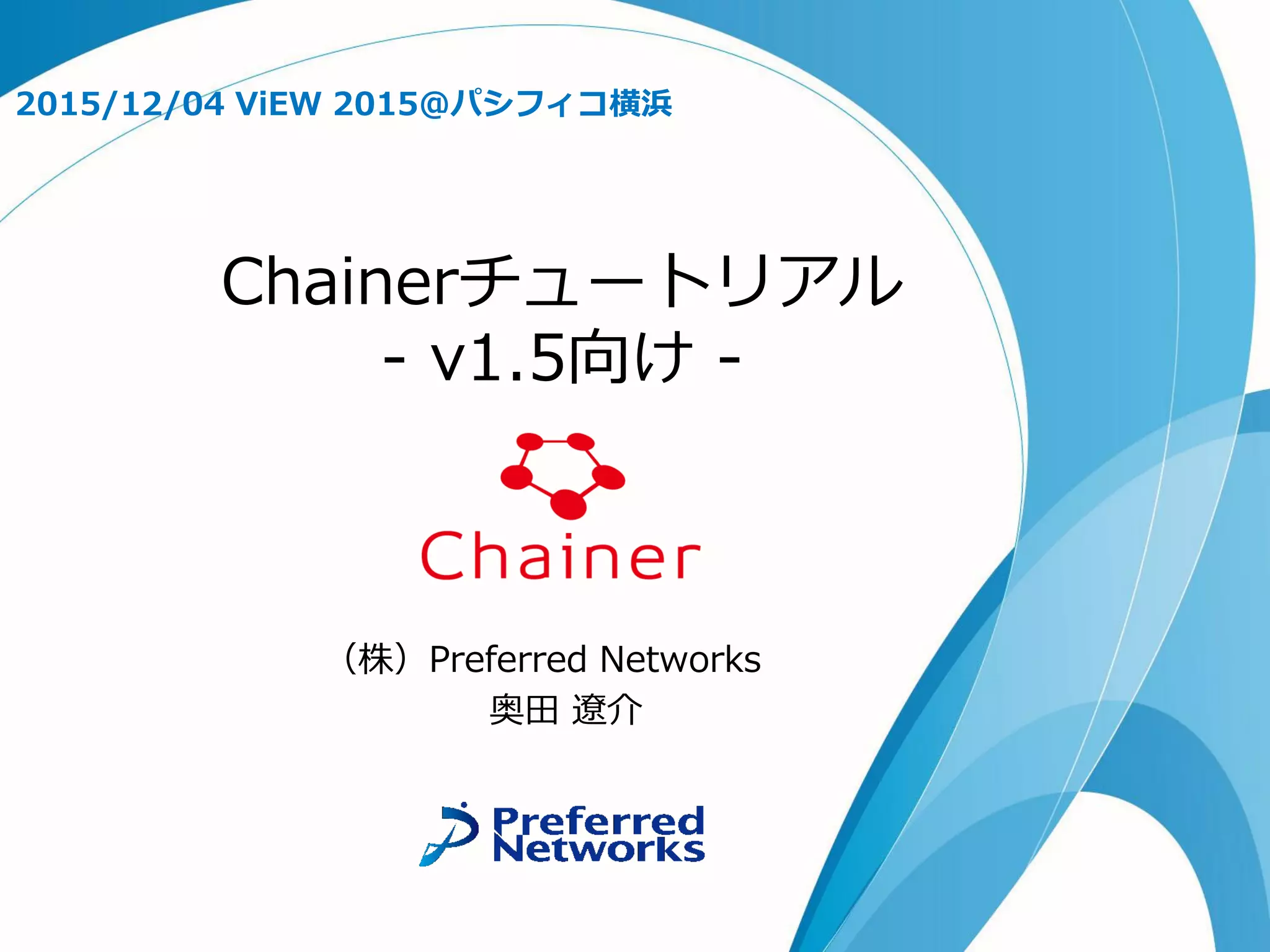 2015/12/04 ViEW 2015@パシフィコ横浜

Chainerチュートリアル
- v1.5向け -

Chainer

（株）Preferred Networks
奥田 遼介

Preferred
Networks